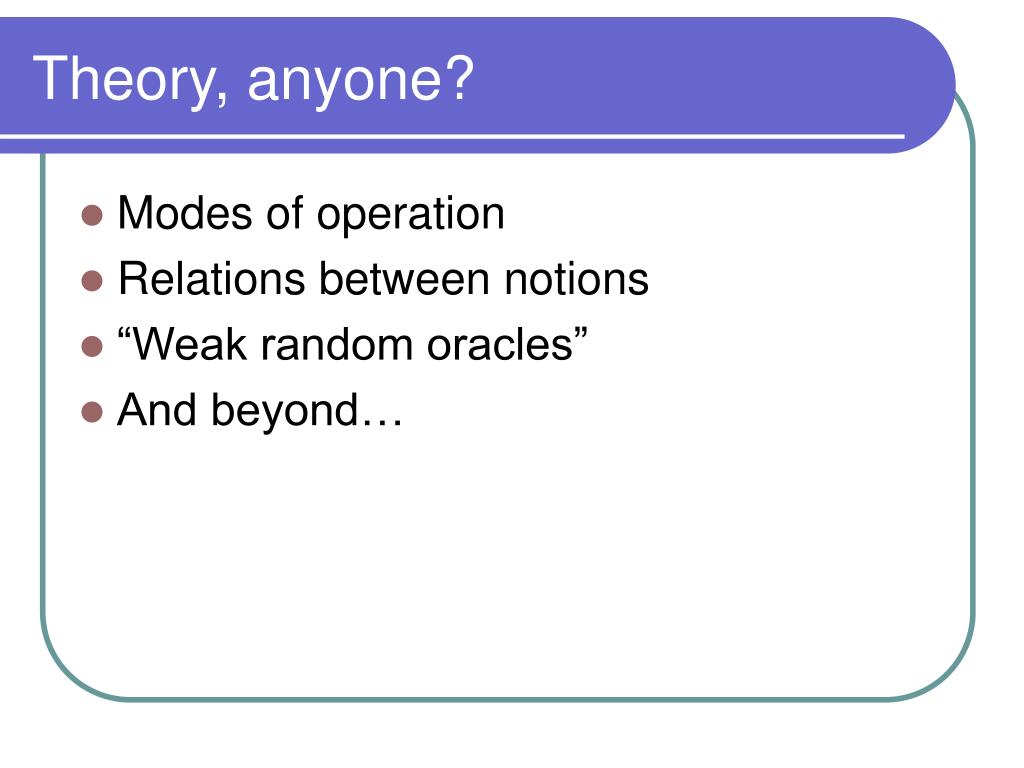 Theory, anyone?

- Modes of operation
- Relations between notions
- “Weak random oracles”
- And beyond…